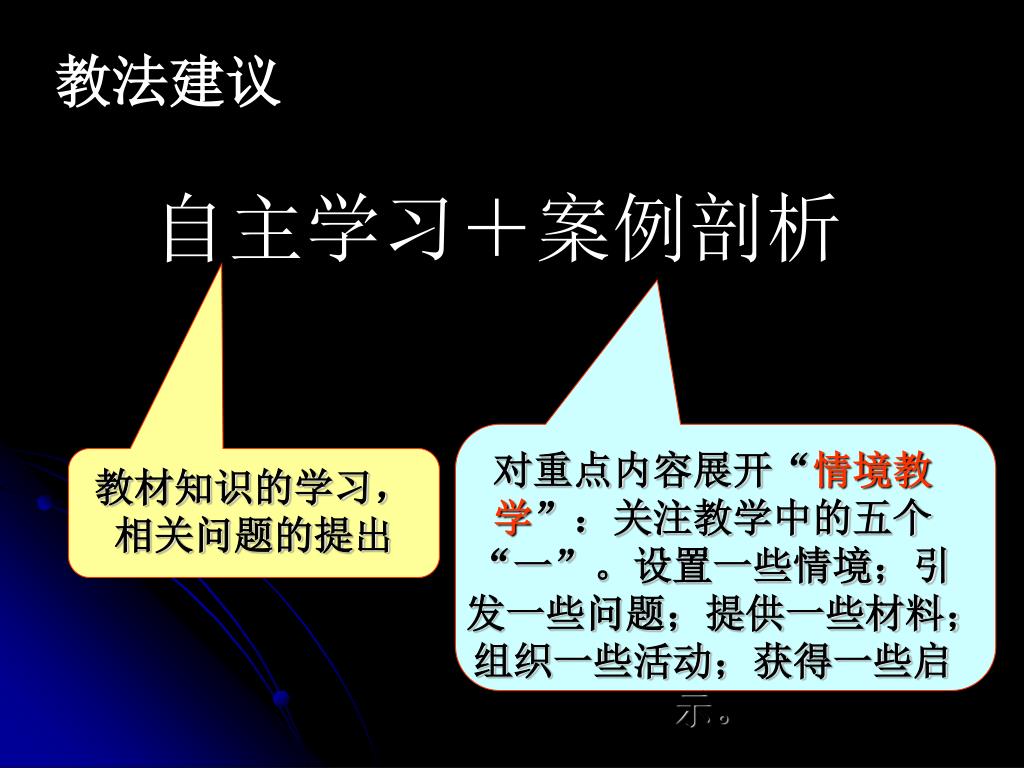 教法建议

自主学习＋案例剖析

教材知识的学习，相关问题的提出

对重点内容展开“情境教学”：关注教学中的五个“一”。设置一些情境；引发一些问题；提供一些材料；组织一些活动；获得一些启示。